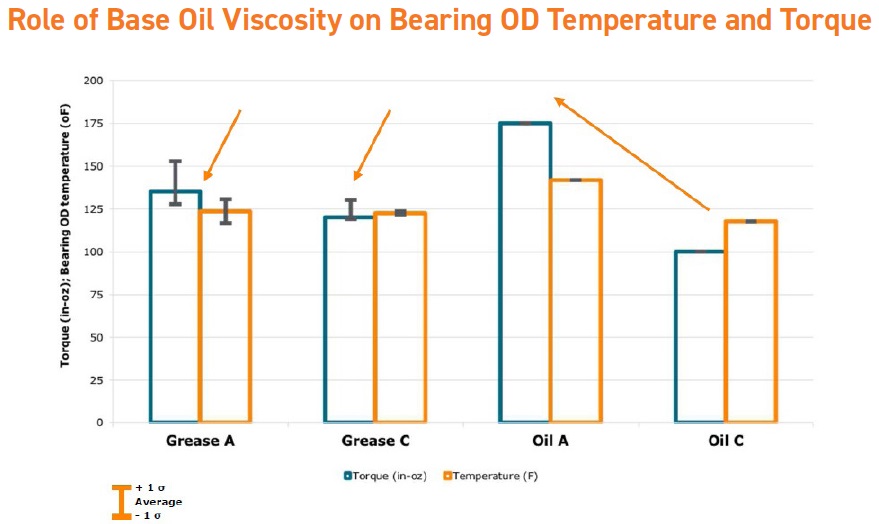 Role of Base Oil Viscosity on Bearing OD Temperature and Torque

Torque (in-oz); Bearing OD temperature (oF)

200
175
150
125
100
75
50
25
0

Grease A
Grease C
Oil A
Oil C

Torque (in-oz)
Temperature (F)

+ 1 σ
Average
- 1 σ